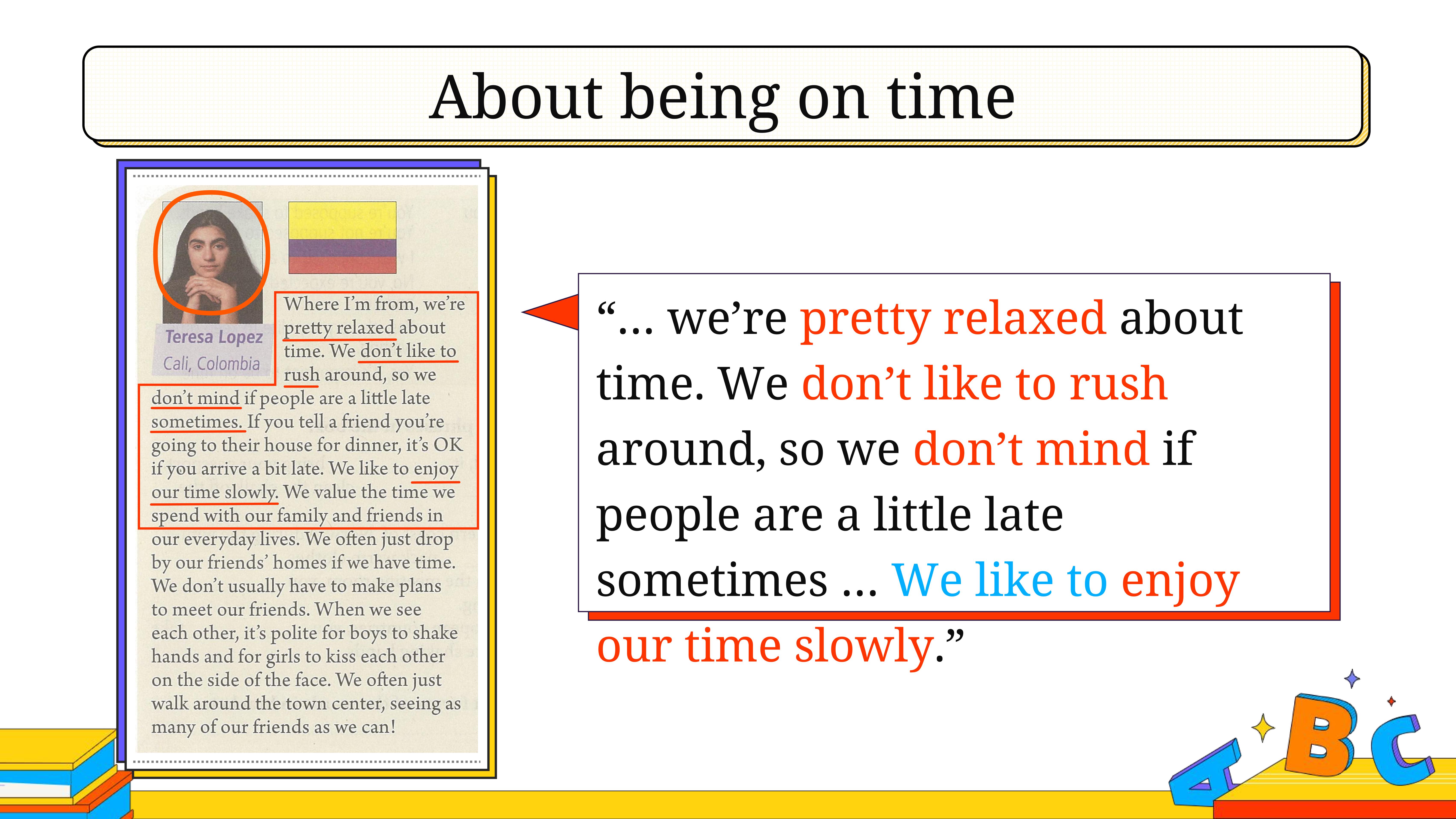 About being on time

Teresa Lopez
Cali, Colombia

Where I'm from, we're pretty relaxed about time. We don't like to rush around, so we don't mind if people are a little late sometimes. If you tell a friend you're going to their house for dinner, it's OK if you arrive a bit late. We like to enjoy our time slowly. We value the time we spend with our family and friends in our everyday lives. We often just drop by our friends' homes if we have time. We don't usually have to make plans to meet our friends. When we see each other, it's polite for boys to shake hands and for girls to kiss each other on the side of the face. We often just walk around the town center, seeing as many of our friends as we can!

"... we're pretty relaxed about time. We don't like to rush around, so we don't mind if people are a little late sometimes ... We like to enjoy our time slowly."

A B C